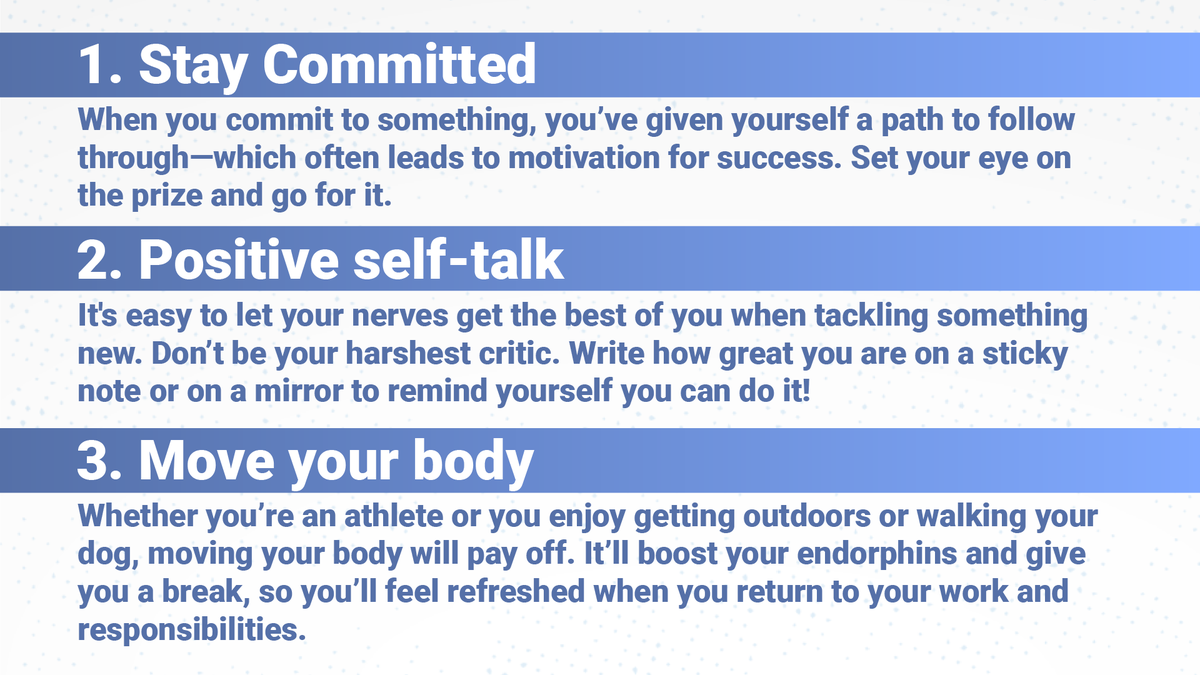 1. Stay Committed

When you commit to something, you've given yourself a path to follow through—which often leads to motivation for success. Set your eye on the prize and go for it.

2. Positive self-talk

It's easy to let your nerves get the best of you when tackling something new. Don't be your harshest critic. Write how great you are on a sticky note or on a mirror to remind yourself you can do it!

3. Move your body

Whether you're an athlete or you enjoy getting outdoors or walking your dog, moving your body will pay off. It'll boost your endorphins and give you a break, so you'll feel refreshed when you return to your work and responsibilities.